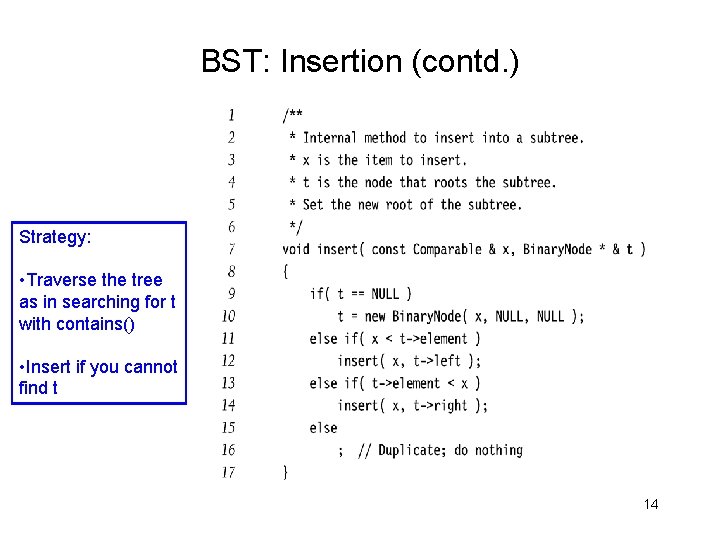 BST: Insertion (contd.)

Strategy:

•Traverse the tree as in searching for t with contains()

•Insert if you cannot find t

1 /**
2 * Internal method to insert into a subtree.
3 * x is the item to insert.
4 * t is the node that roots the subtree.
5 * Set the new root of the subtree.
6 */
7 void insert( const Comparable & x, BinaryNode * & t )
8 {
9 if( t == NULL )
10 t = new BinaryNode( x, NULL, NULL );
11 else if( x < t->element )
12 insert( x, t->left );
13 else if( t->element < x )
14 insert( x, t->right );
15 else
16 ; // Duplicate; do nothing
17 }

14